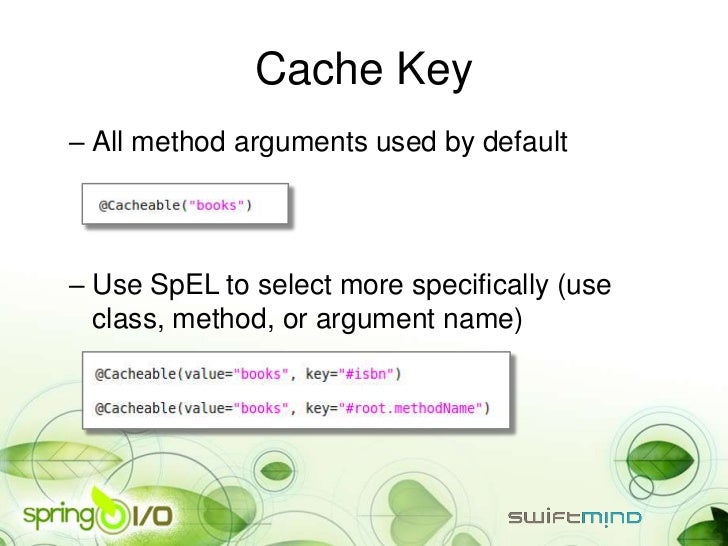 Cache Key

– All method arguments used by default

@Cacheable("books")

– Use SpEL to select more specifically (use class, method, or argument name)

@Cacheable(value="books", key="#isbn")

@Cacheable(value="books", key="#root.methodName")

spring I/O

swiftmind